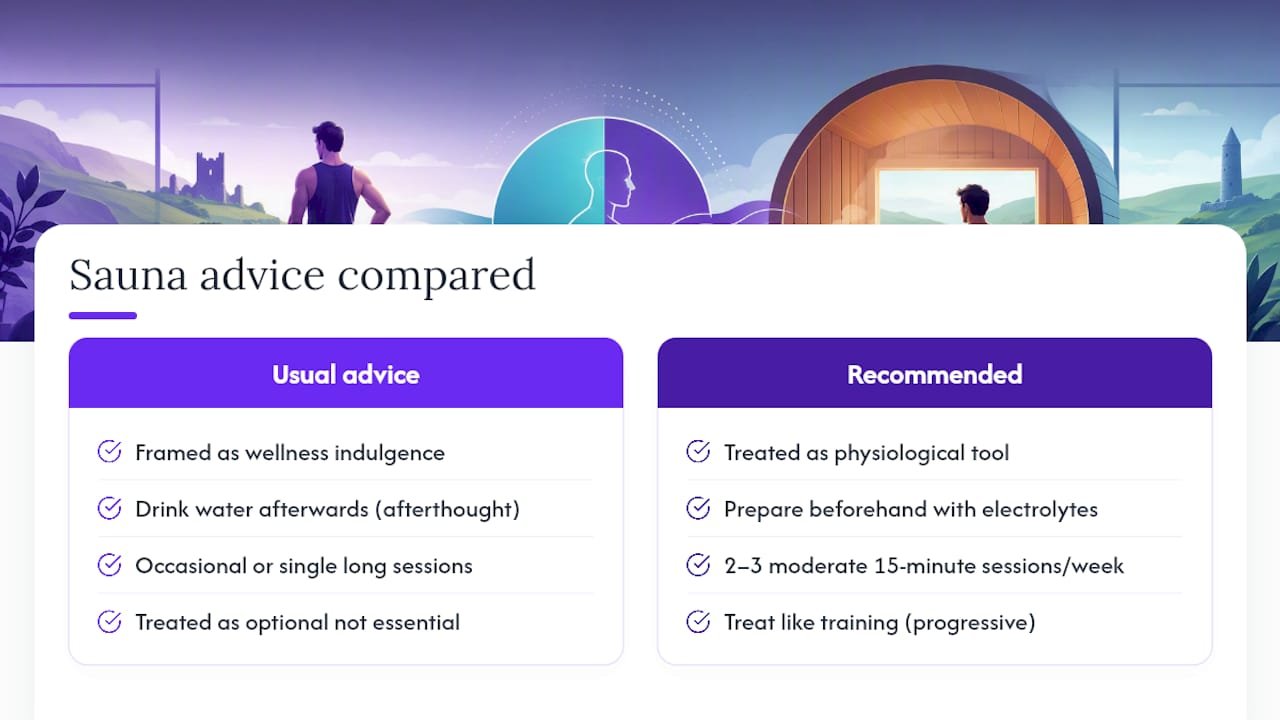 Sauna advice compared

Usual advice

Framed as wellness indulgence

Drink water afterwards (afterthought)

Occasional or single long sessions

Treated as optional not essential

Recommended

Treated as physiological tool

Prepare beforehand with electrolytes

2–3 moderate 15-minute sessions/week

Treat like training (progressive)